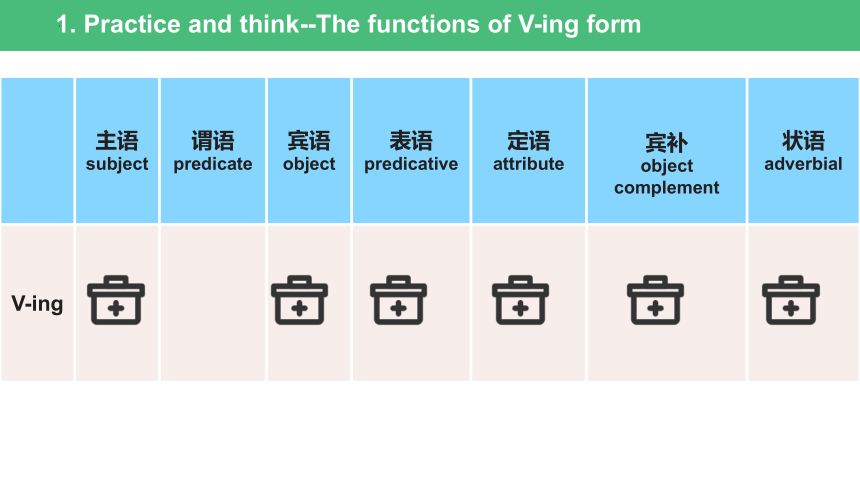 1. Practice and think--The functions of V-ing form

| | 主语 subject | 谓语 predicate | 宾语 object | 表语 predicative | 定语 attribute | 宾补 object complement | 状语 adverbial |
|---|---|---|---|---|---|---|---|
| V-ing | | | | | | | |